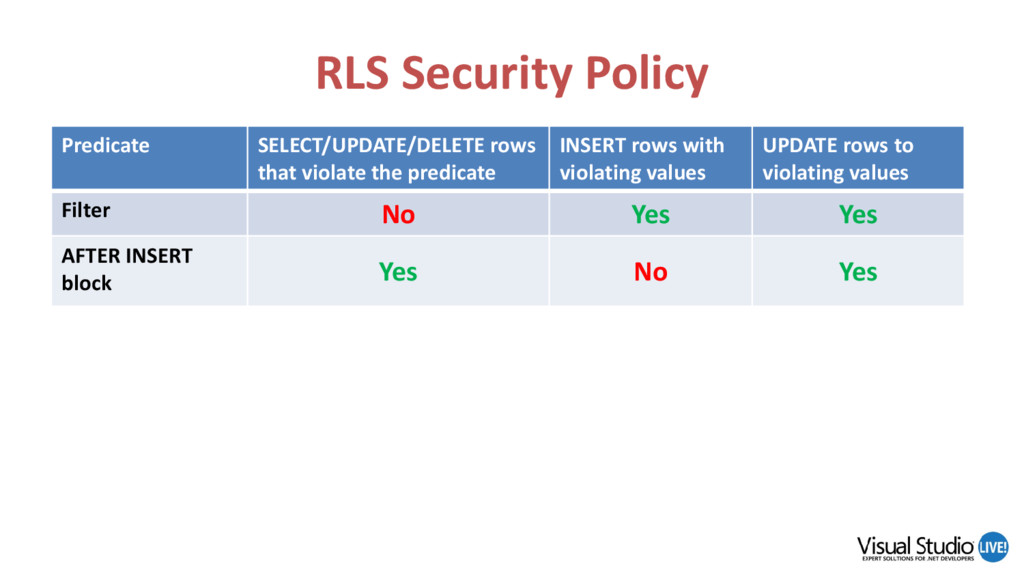 RLS Security Policy

| Predicate | SELECT/UPDATE/DELETE rows that violate the predicate | INSERT rows with violating values | UPDATE rows to violating values |
|---|---|---|---|
| Filter | No | Yes | Yes |
| AFTER INSERT block | Yes | No | Yes |

Visual Studio LIVE!
EXPERT SOLUTIONS FOR .NET DEVELOPERS